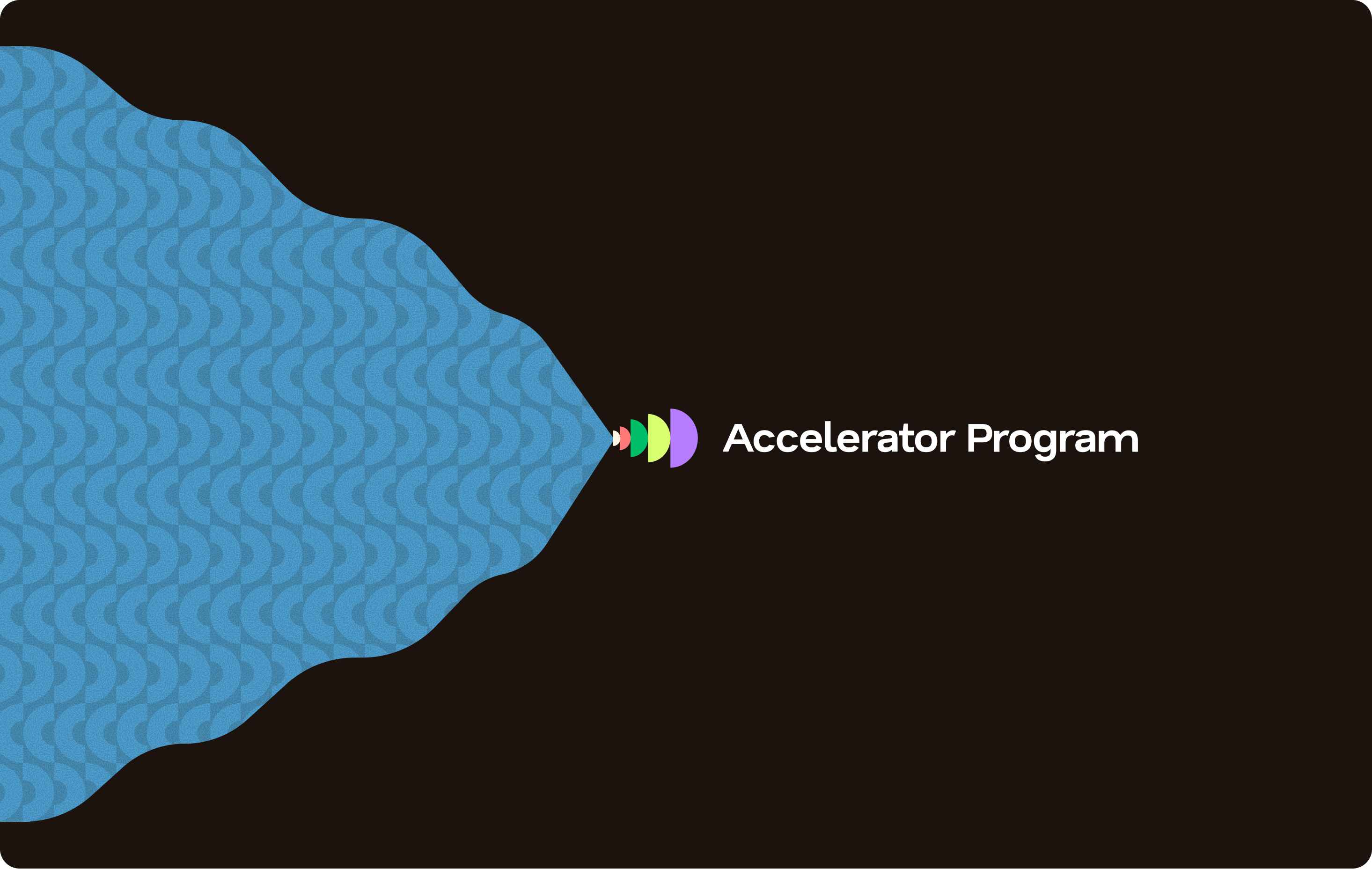 Accelerator Program